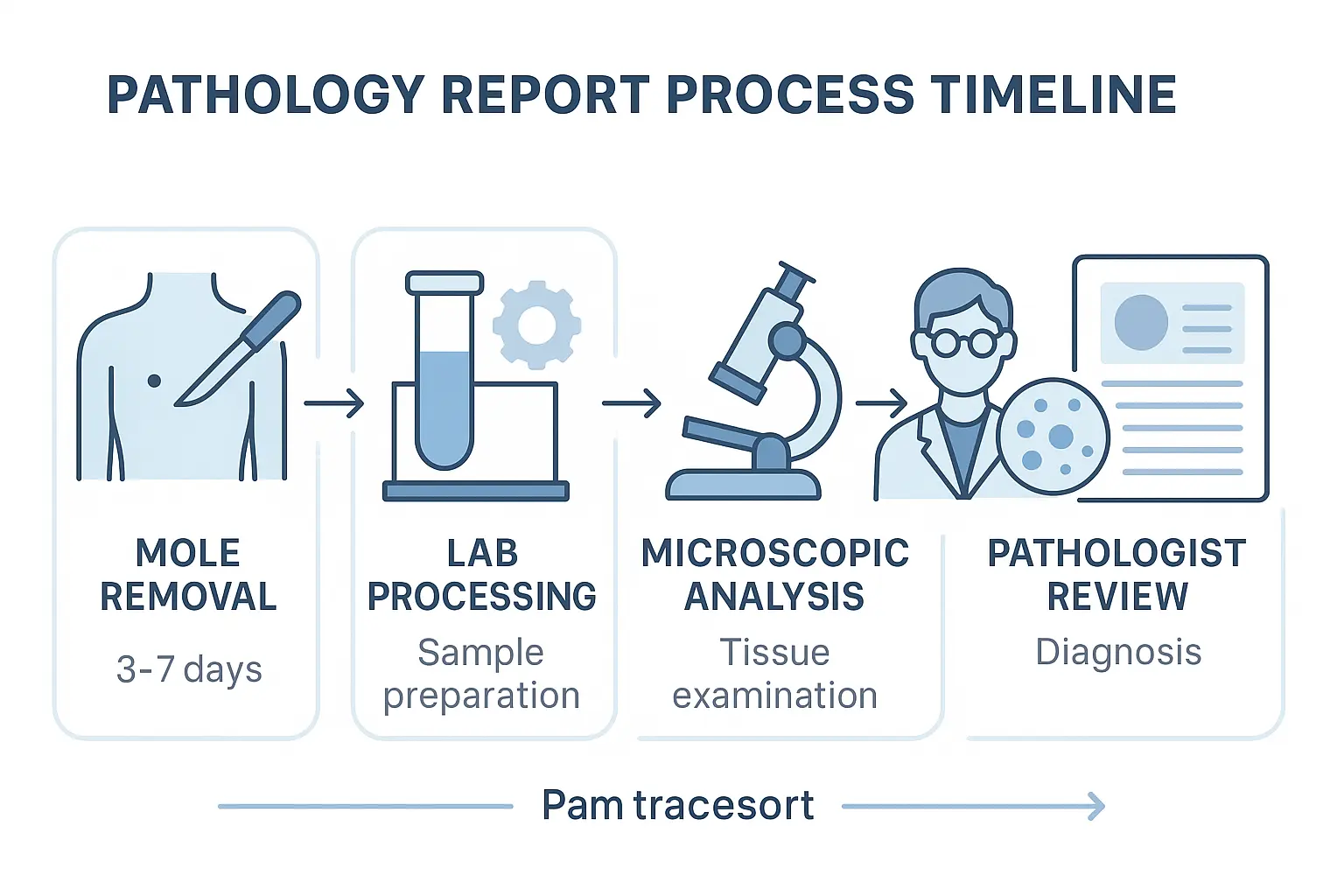 PATHOLOGY REPORT PROCESS TIMELINE

MOLE REMOVAL
3-7 days

LAB PROCESSING
Sample preparation

MICROSCOPIC ANALYSIS
Tissue examination

PATHOLOGIST REVIEW
Diagnosis

Pam tracesort